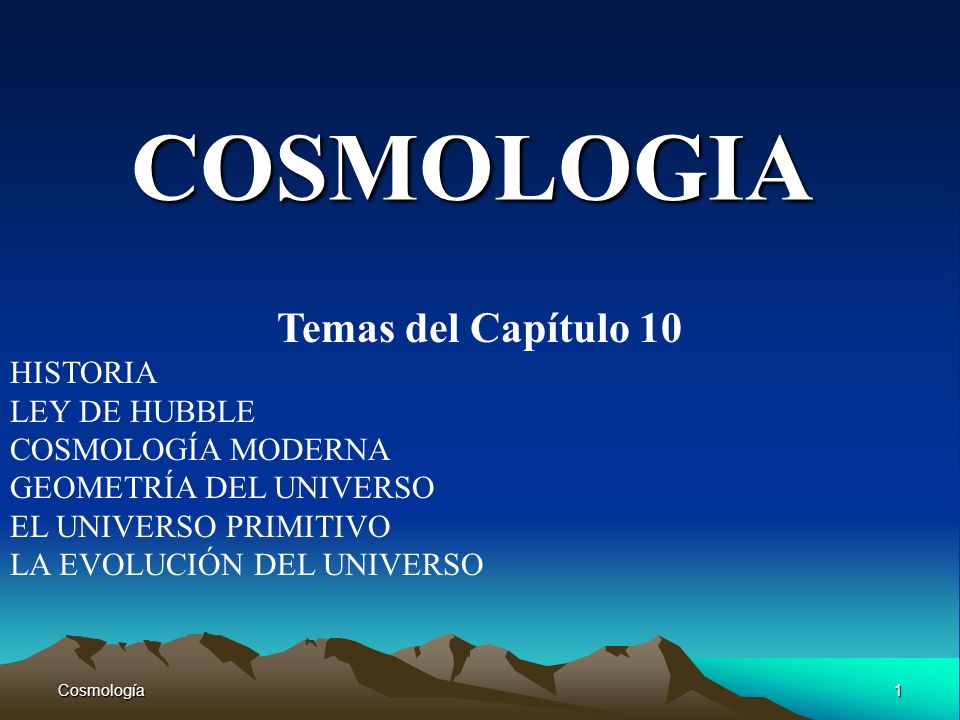 COSMOLOGIA

Temas del Capítulo 10

HISTORIA
LEY DE HUBBLE
COSMOLOGÍA MODERNA
GEOMETRÍA DEL UNIVERSO
EL UNIVERSO PRIMITIVO
LA EVOLUCIÓN DEL UNIVERSO

Cosmología

1